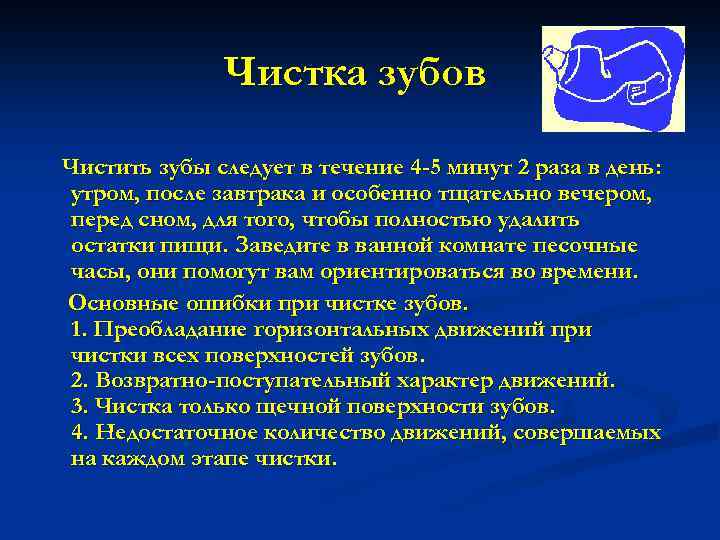 Чистка зубов

Чистить зубы следует в течение 4-5 минут 2 раза в день: утром, после завтрака и особенно тщательно вечером, перед сном, для того, чтобы полностью удалить остатки пищи. Заведите в ванной комнате песочные часы, они помогут вам ориентироваться во времени.

Основные ошибки при чистке зубов.
1. Преобладание горизонтальных движений при чистки всех поверхностей зубов.
2. Возвратно-поступательный характер движений.
3. Чистка только щечной поверхности зубов.
4. Недостаточное количество движений, совершаемых на каждом этапе чистки.